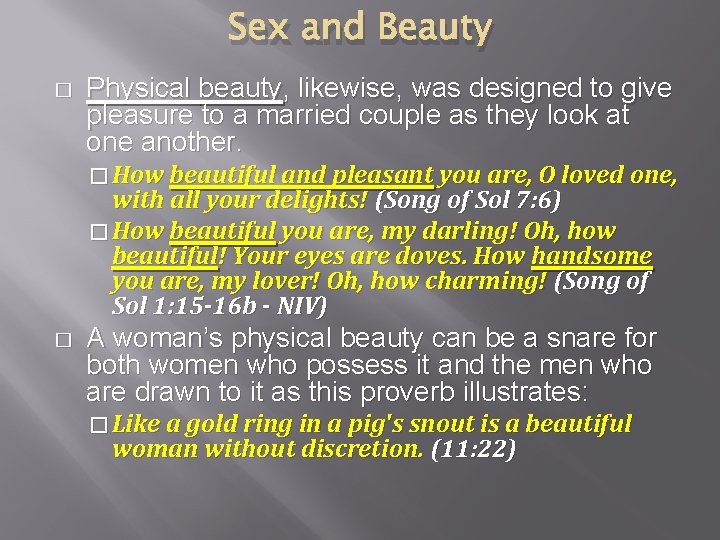 Sex and Beauty

□ Physical beauty, likewise, was designed to give pleasure to a married couple as they look at one another.

□ How beautiful and pleasant you are, O loved one, with all your delights! (Song of Sol 7:6)

□ How beautiful you are, my darling! Oh, how beautiful! Your eyes are doves. How handsome you are, my lover! Oh, how charming! (Song of Sol 1:15-16b - NIV)

□ A woman's physical beauty can be a snare for both women who possess it and the men who are drawn to it as this proverb illustrates:

□ Like a gold ring in a pig's snout is a beautiful woman without discretion. (11:22)